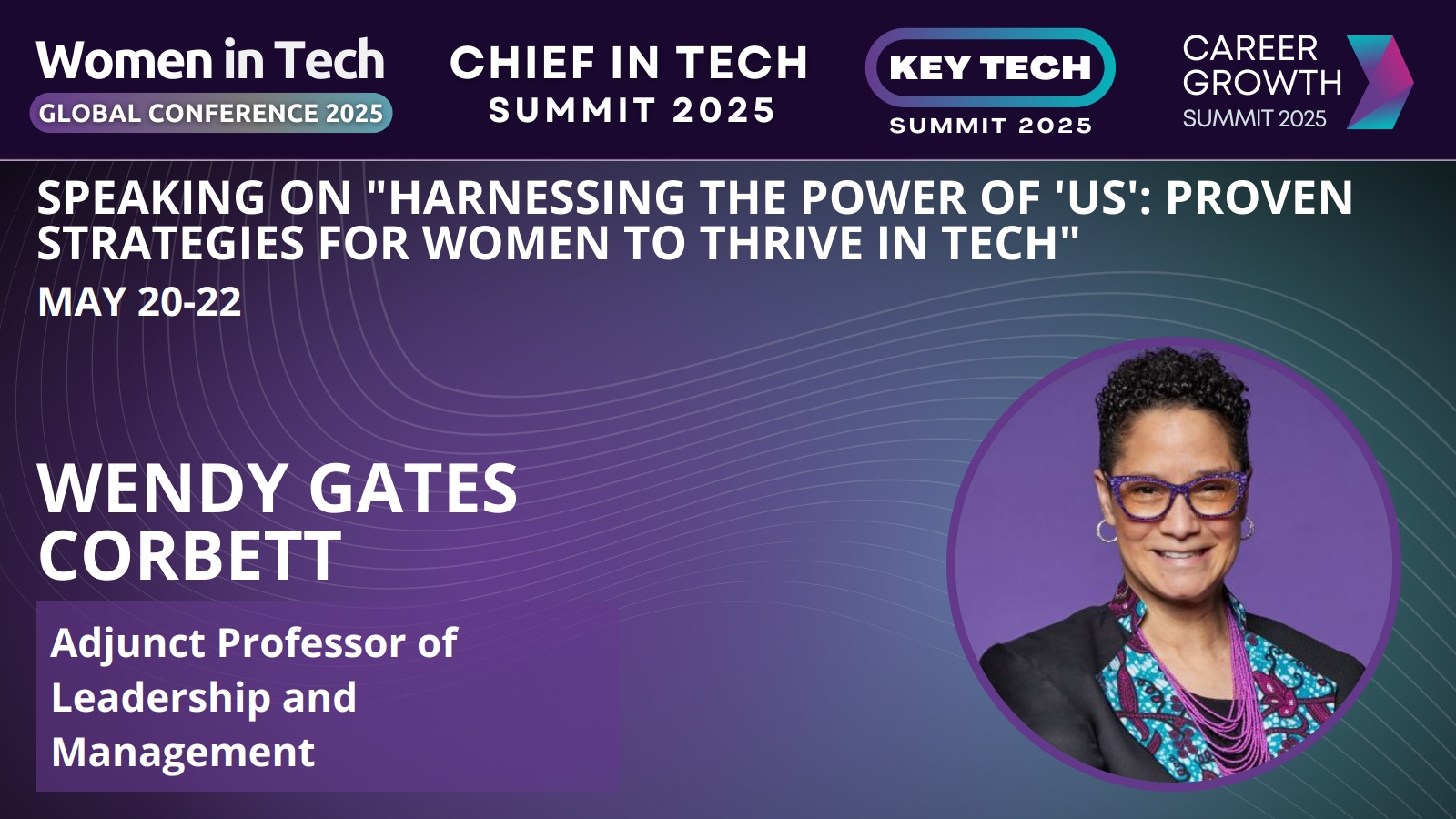 Women in Tech
GLOBAL CONFERENCE 2025

CHIEF IN TECH
SUMMIT 2025

KEY TECH
SUMMIT 2025

CAREER GROWTH
SUMMIT 2025

SPEAKING ON "HARNESSING THE POWER OF 'US': PROVEN STRATEGIES FOR WOMEN TO THRIVE IN TECH"
MAY 20-22

WENDY GATES CORBETT

Adjunct Professor of Leadership and Management